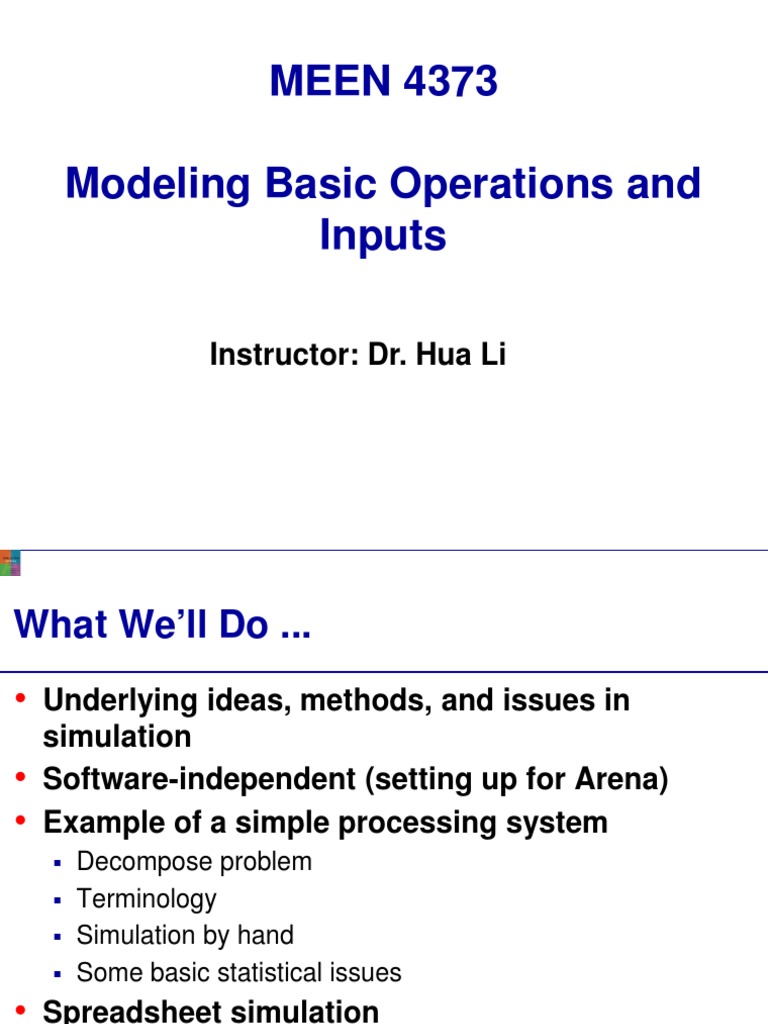 MEEN 4373

Modeling Basic Operations and Inputs

Instructor: Dr. Hua Li

What We'll Do ...

• Underlying ideas, methods, and issues in simulation
• Software-independent (setting up for Arena)
• Example of a simple processing system
▪ Decompose problem
▪ Terminology
▪ Simulation by hand
▪ Some basic statistical issues
• Spreadsheet simulation